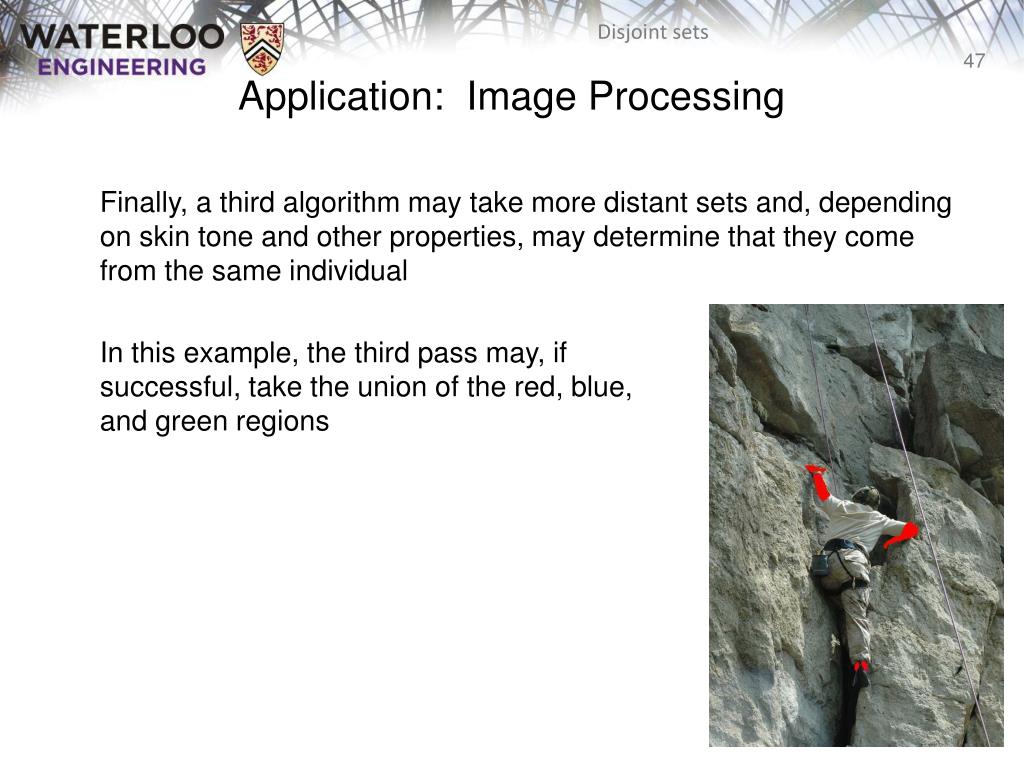 WATERLOO ENGINEERING

Disjoint sets

47

Application: Image Processing

Finally, a third algorithm may take more distant sets and, depending on skin tone and other properties, may determine that they come from the same individual

In this example, the third pass may, if successful, take the union of the red, blue, and green regions